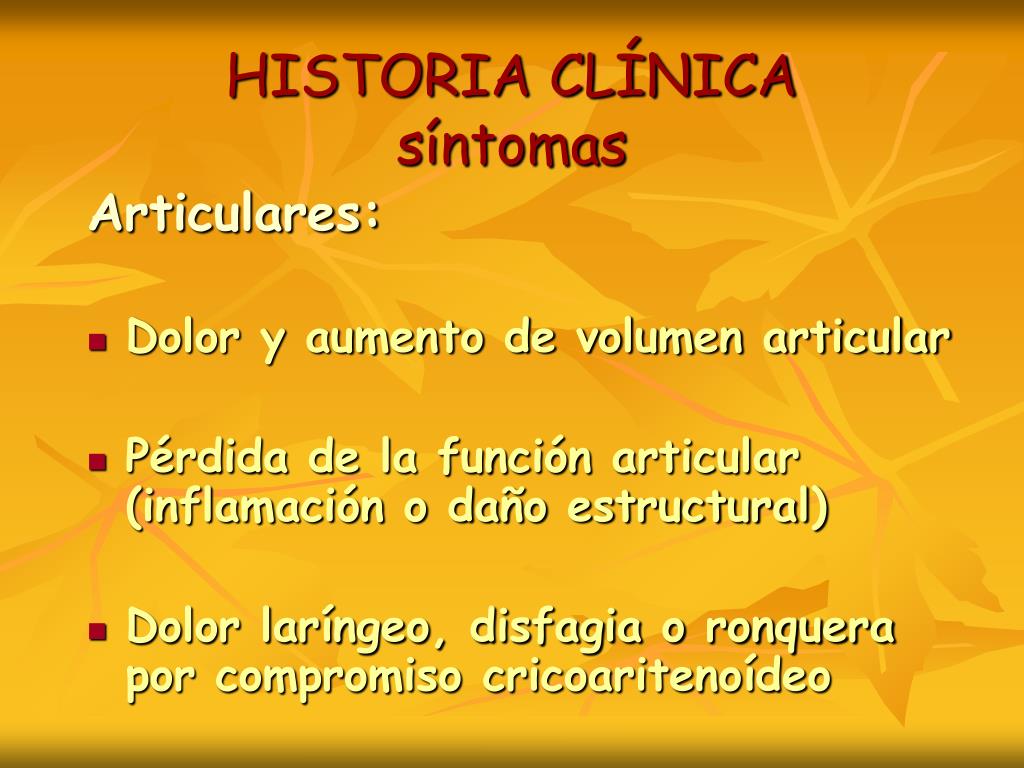 HISTORIA CLÍNICA
síntomas

Articulares:

- Dolor y aumento de volumen articular
- Pérdida de la función articular (inflamación o daño estructural)
- Dolor laríngeo, disfagia o ronquera por compromiso cricoaritenoídeo